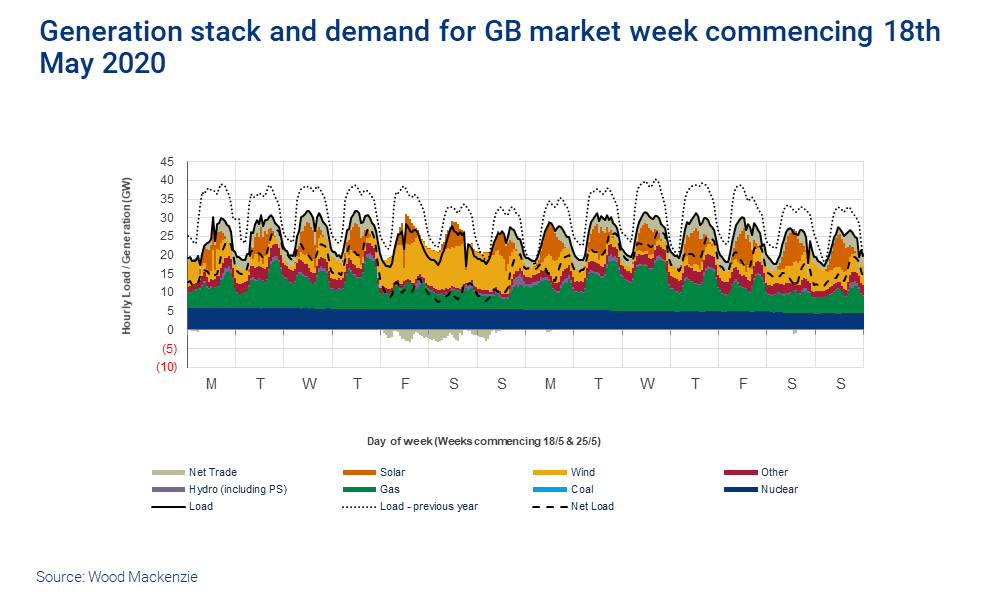 Generation stack and demand for GB market week commencing 18th May 2020

Hourly Load / Generation (GW)

45
40
35
30
25
20
15
10
5
0
(5)
(10)

M T W T F S S M T W T F S S

Day of week (Weeks commencing 18/5 & 25/5)

Net Trade
Solar
Wind
Other
Hydro (including PS)
Gas
Coal
Nuclear
Load
Load - previous year
Net Load

Source: Wood Mackenzie